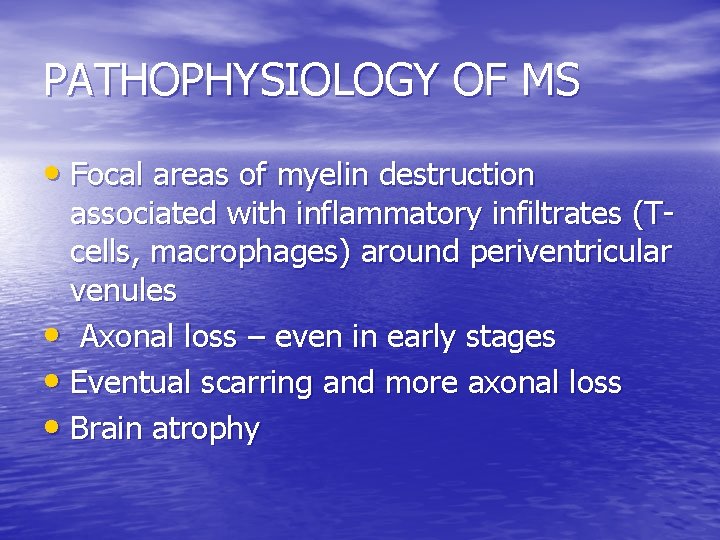 PATHOPHYSIOLOGY OF MS

• Focal areas of myelin destruction associated with inflammatory infiltrates (T-cells, macrophages) around periventricular venules
• Axonal loss – even in early stages
• Eventual scarring and more axonal loss
• Brain atrophy